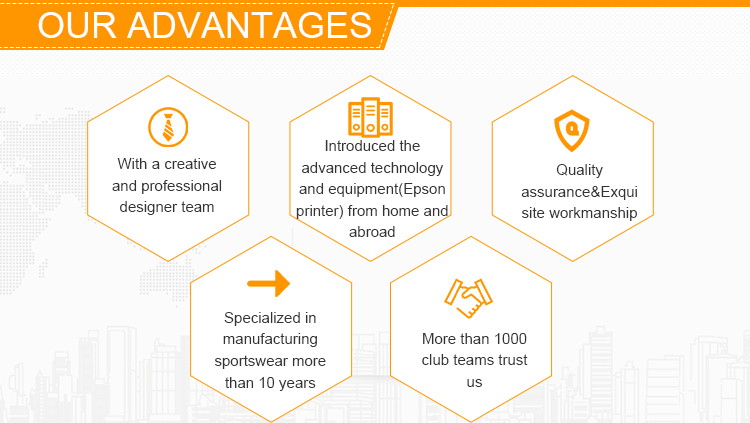 OUR ADVANTAGES

With a creative and professional designer team

Introduced the advanced technology and equipment(Epson printer) from home and abroad

Quality assurance&Exquisite workmanship

Specialized in manufacturing sportswear more than 10 years

More than 1000 club teams trust us